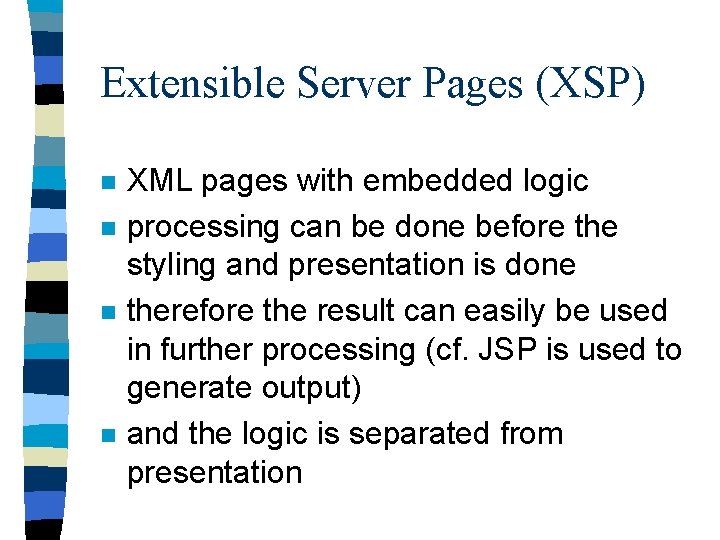 Extensible Server Pages (XSP)

- XML pages with embedded logic
- processing can be done before the styling and presentation is done
- therefore the result can easily be used in further processing (cf. JSP is used to generate output)
- and the logic is separated from presentation